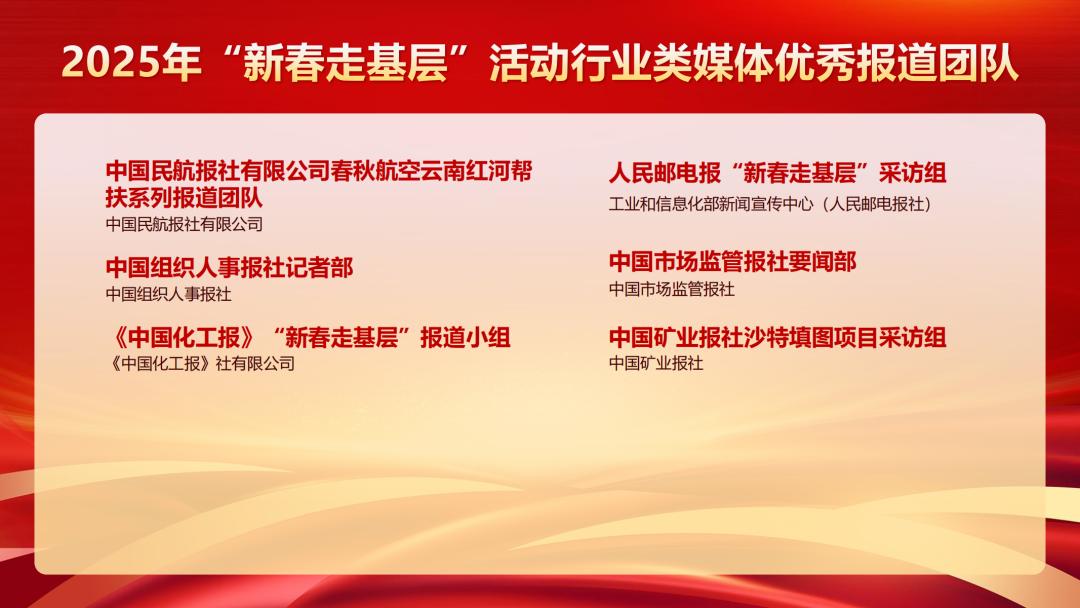 2025年“新春走基层”活动行业类媒体优秀报道团队

中国民航报社有限公司春秋航空云南红河帮扶系列报道团队
中国民航报社有限公司

中国组织人事报社记者部
中国组织人事报社

《中国化工报》“新春走基层”报道小组
《中国化工报》社有限公司

人民邮电报“新春走基层”采访组
工业和信息化部新闻宣传中心（人民邮电报社）

中国市场监管报社要闻部
中国市场监管报社

中国矿业报社沙特填图项目采访组
中国矿业报社